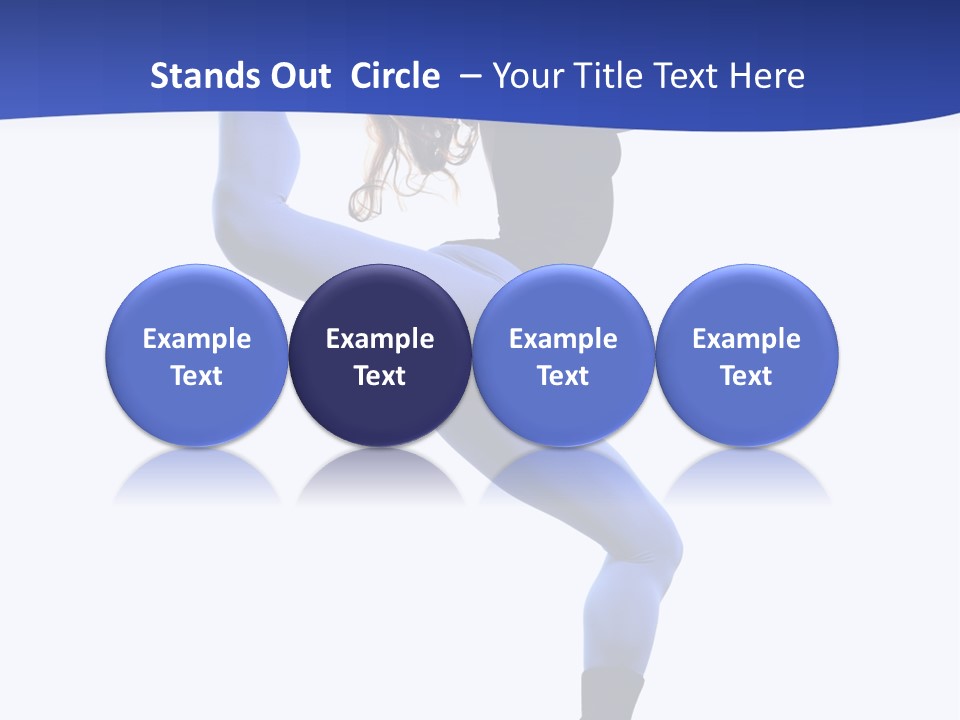 Stands Out Circle – Your Title Text Here

Example Text

Example Text

Example Text

Example Text